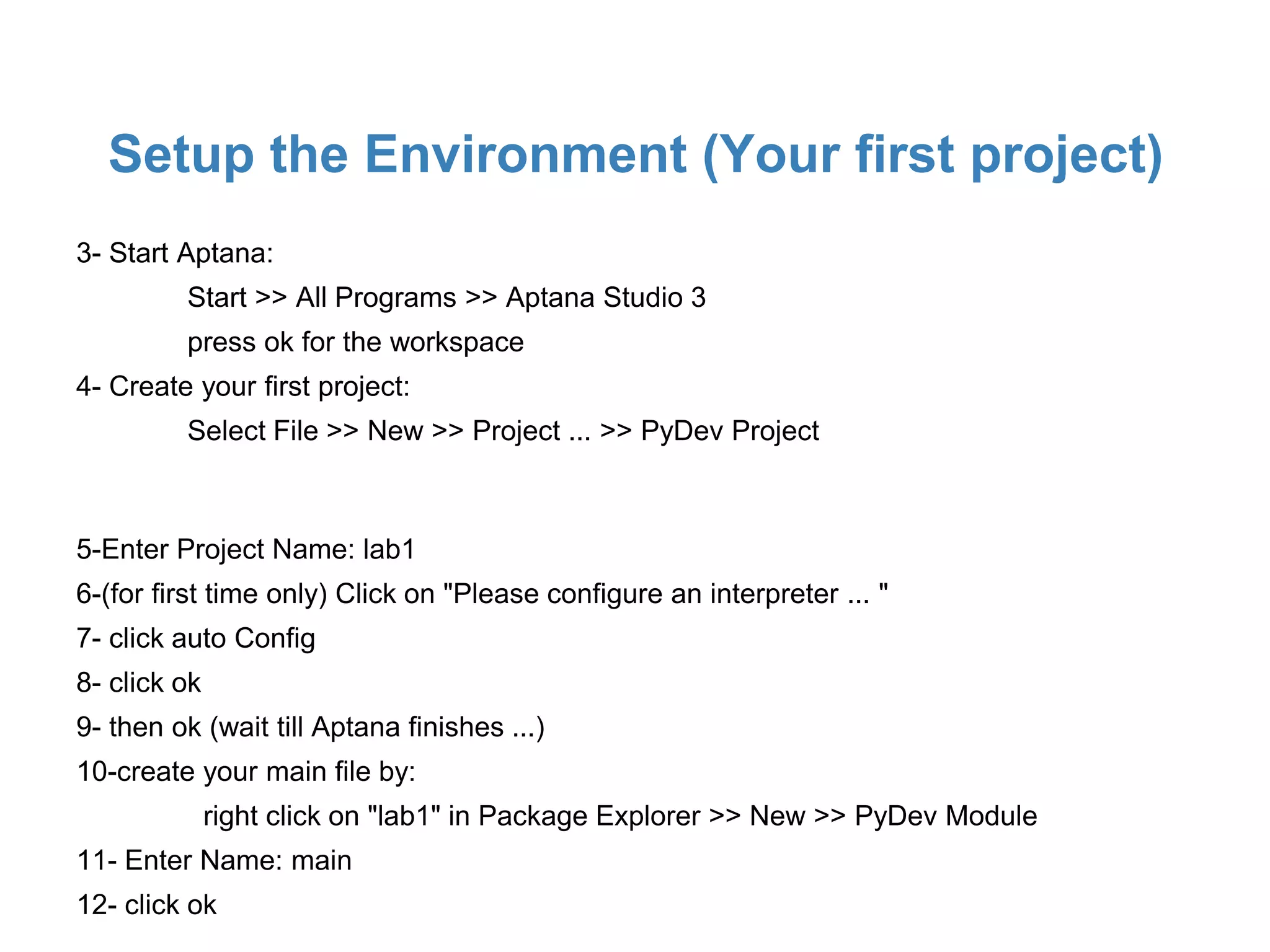 Setup the Environment (Your first project)

3- Start Aptana:

Start >> All Programs >> Aptana Studio 3

press ok for the workspace

4- Create your first project:

Select File >> New >> Project ... >> PyDev Project

5-Enter Project Name: lab1

6-(for first time only) Click on "Please configure an interpreter ... "

7- click auto Config

8- click ok

9- then ok (wait till Aptana finishes ...)

10-create your main file by:

right click on "lab1" in Package Explorer >> New >> PyDev Module

11- Enter Name: main

12- click ok